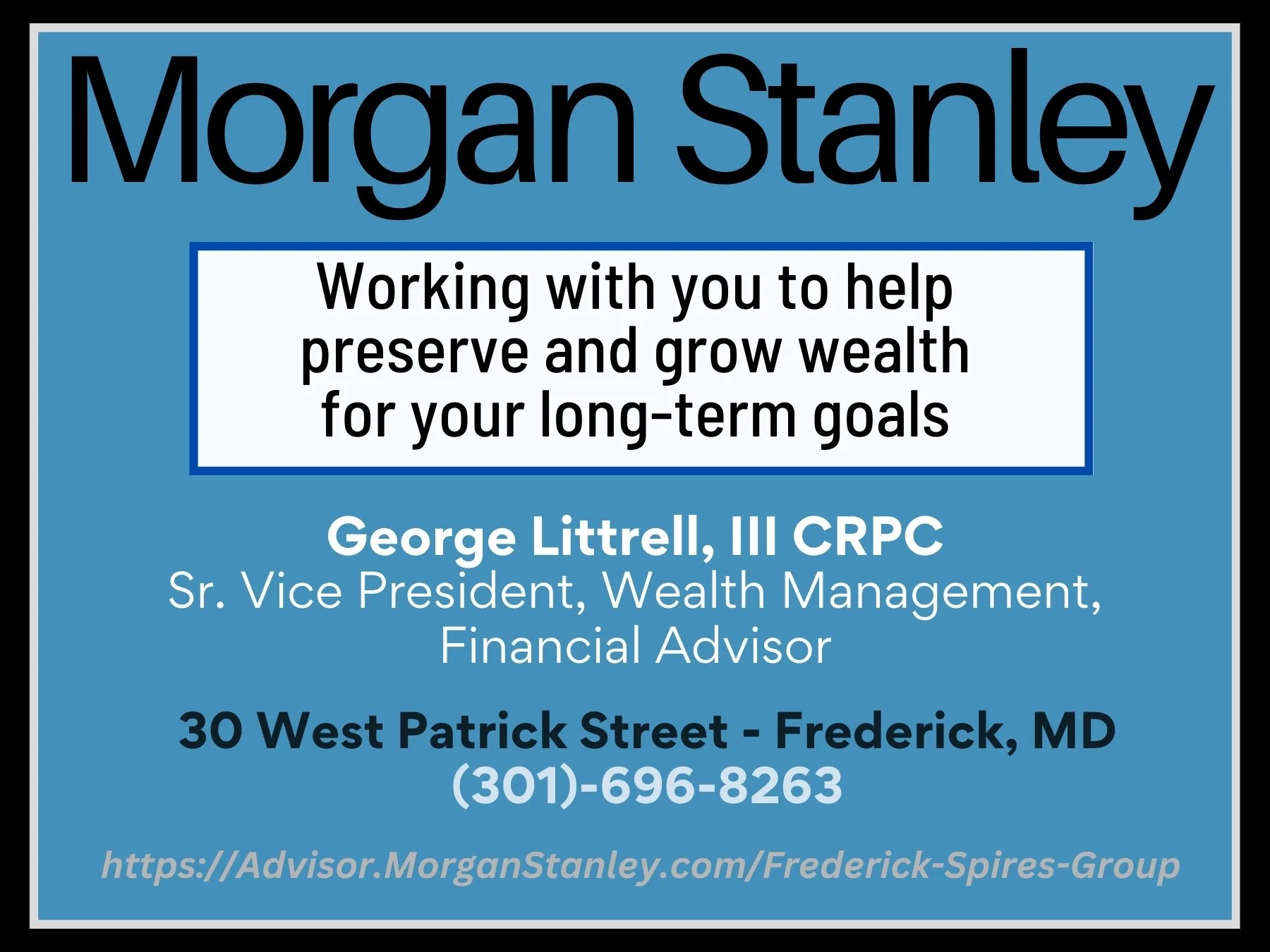 Morgan Stanley

Working with you to help preserve and grow wealth for your long-term goals

George Littrell, III CRPC
Sr. Vice President, Wealth Management, Financial Advisor

30 West Patrick Street - Frederick, MD
(301)-696-8263

https://Advisor.MorganStanley.com/Frederick-Spires-Group